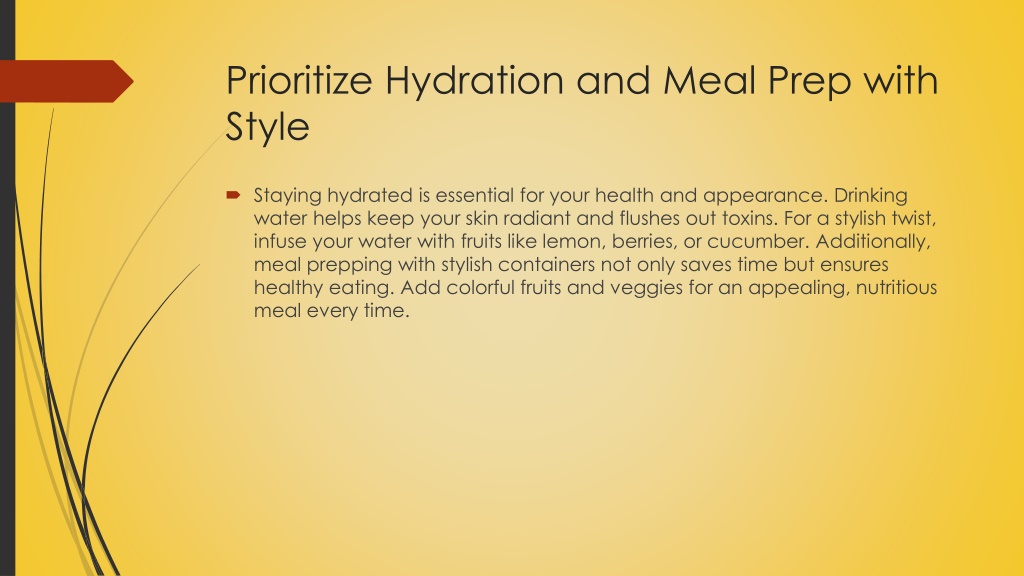 Prioritize Hydration and Meal Prep with Style

Staying hydrated is essential for your health and appearance. Drinking water helps keep your skin radiant and flushes out toxins. For a stylish twist, infuse your water with fruits like lemon, berries, or cucumber. Additionally, meal prepping with stylish containers not only saves time but ensures healthy eating. Add colorful fruits and veggies for an appealing, nutritious meal every time.